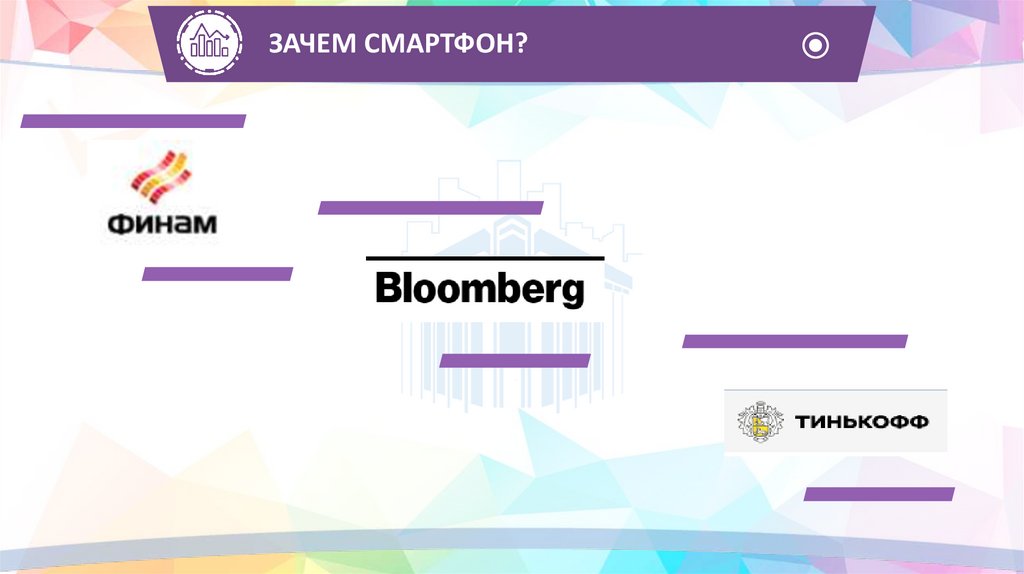 ЗАЧЕМ СМАРТФОН?

ФИНАМ

Bloomberg

ТИНЬКОФФ